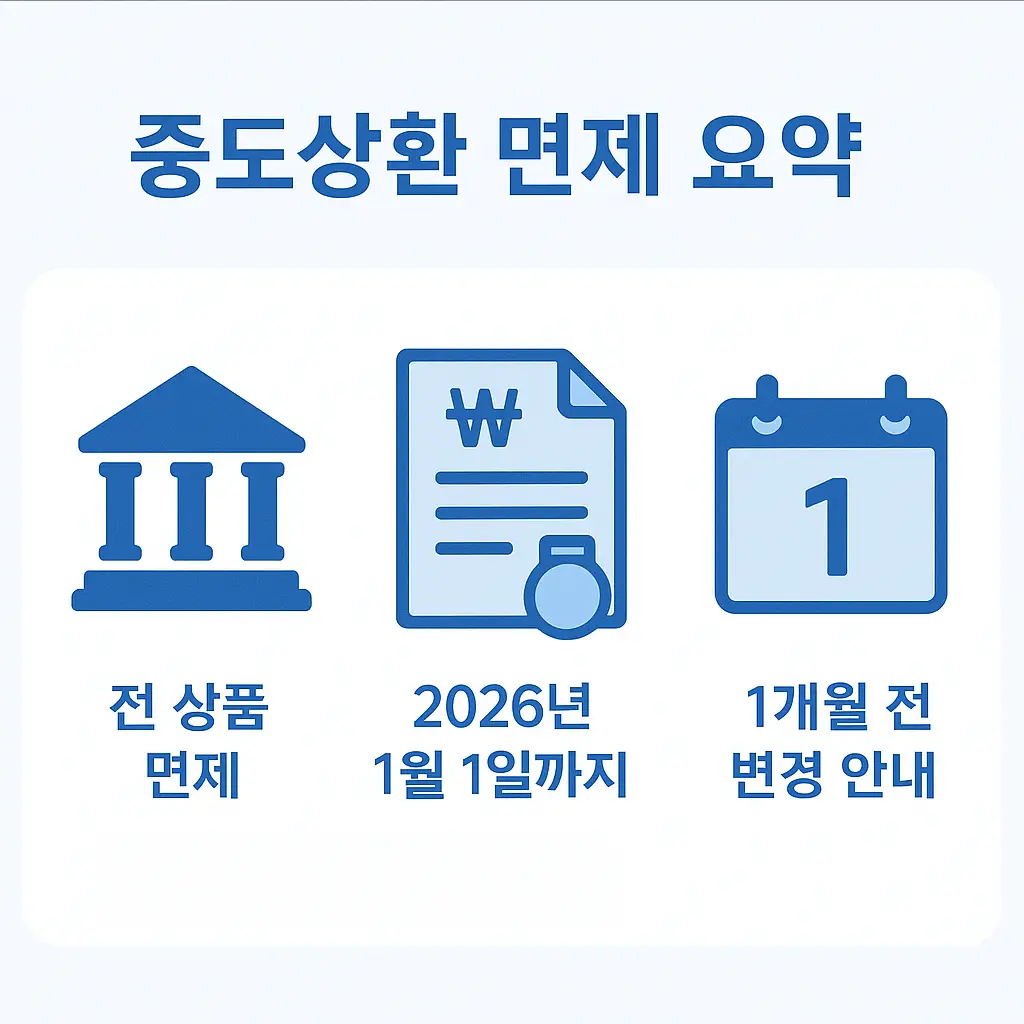 중도상환 면제 요약

₩

1

전 상품 면제

2026년 1월 1일까지

1개월 전 변경 안내